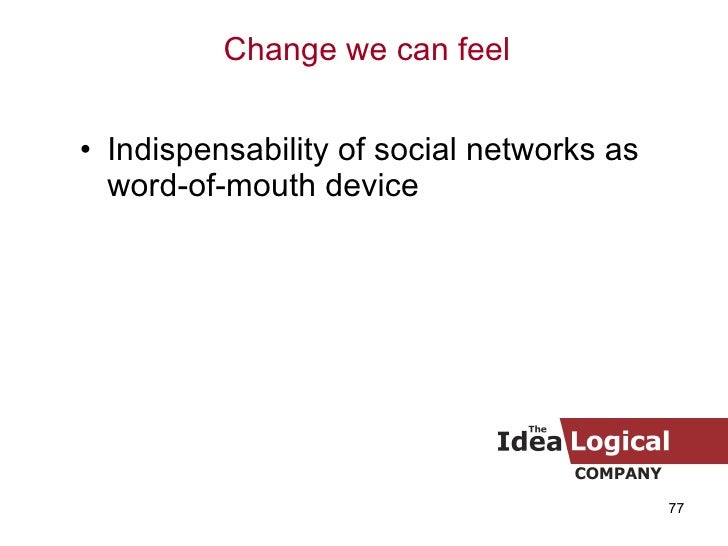 Change we can feel

• Indispensability of social networks as word-of-mouth device

The Idea Logical COMPANY

77